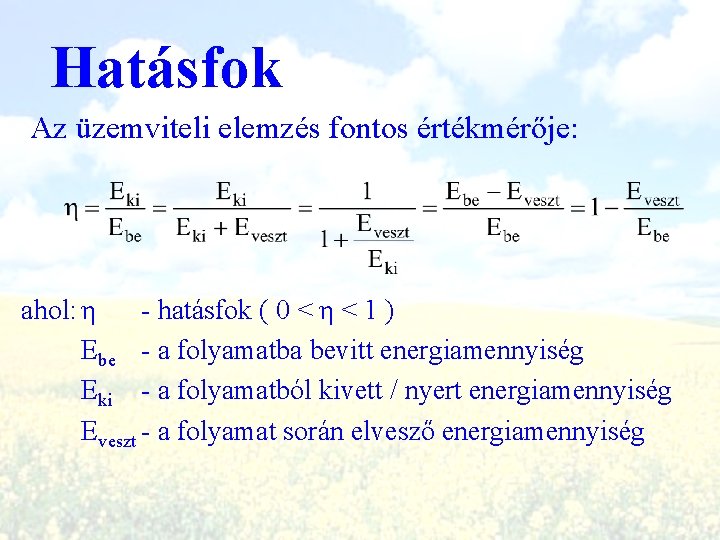 Hatásfok

Az üzemviteli elemzés fontos értékmérője:

$\eta = \frac{E_{ki}}{E_{be}} = \frac{E_{ki}}{E_{ki} + E_{veszt}} = \frac{1}{1 + \frac{E_{veszt}}{E_{ki}}} = \frac{E_{be} - E_{veszt}}{E_{be}} = 1 - \frac{E_{veszt}}{E_{be}}$

ahol: $\eta$ - hatásfok ( $0 < \eta < 1$ )

$E_{be}$ - a folyamatba bevitt energiamennyiség

$E_{ki}$ - a folyamatból kivett / nyert energiamennyiség

$E_{veszt}$ - a folyamat során elvesző energiamennyiség